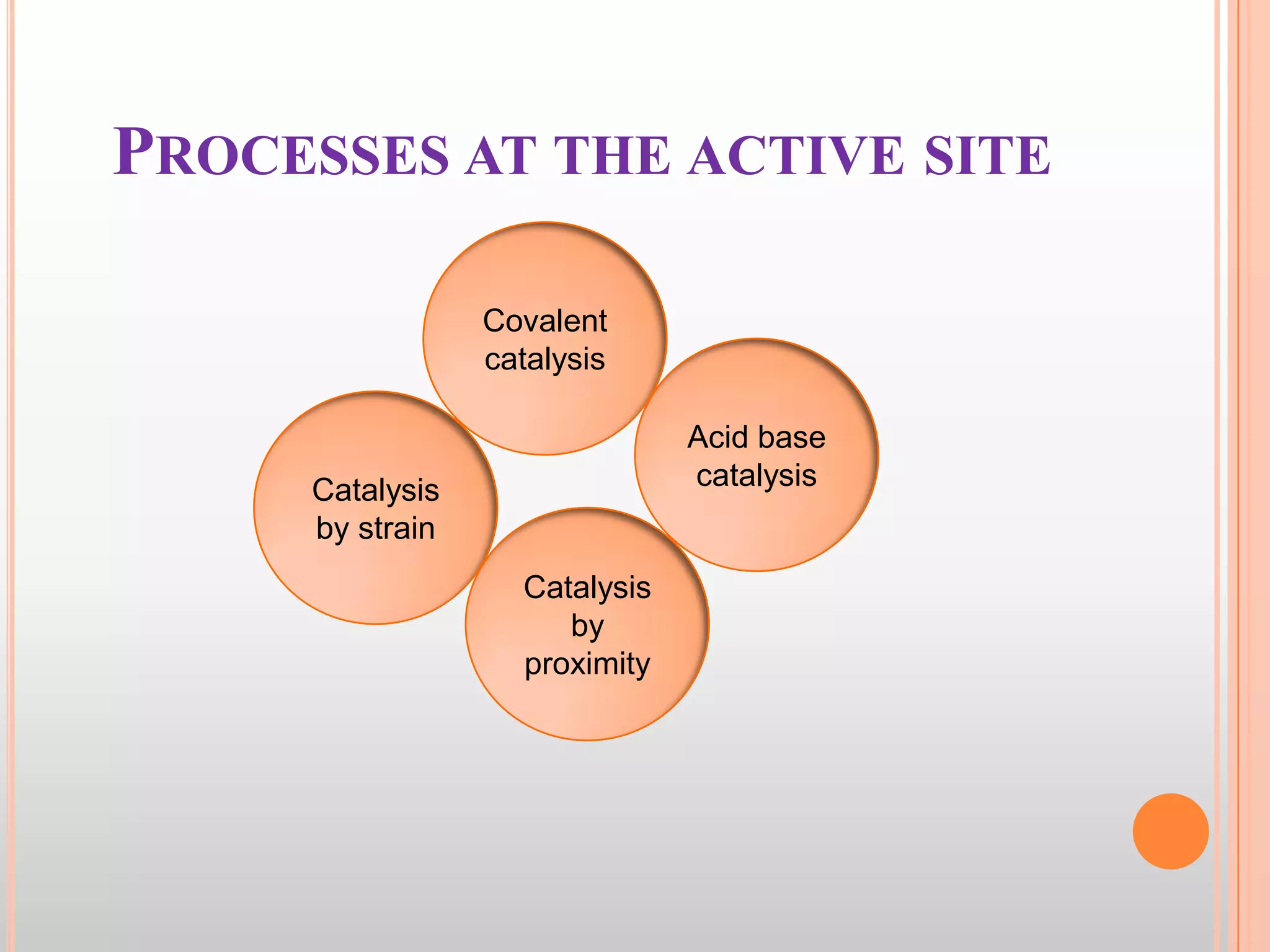 PROCESSES AT THE ACTIVE SITE

Covalent catalysis

Acid base catalysis

Catalysis by strain

Catalysis by proximity